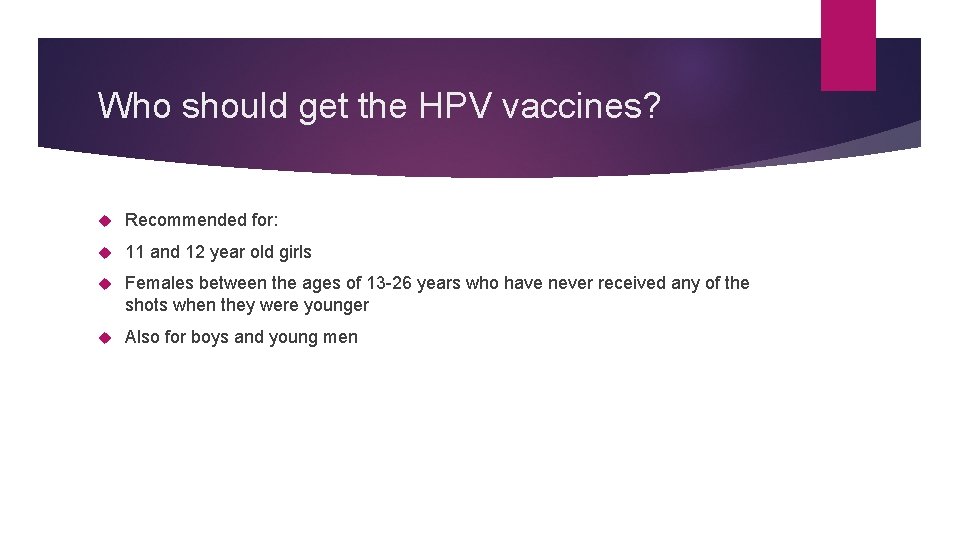 Who should get the HPV vaccines?

Recommended for:

11 and 12 year old girls

Females between the ages of 13-26 years who have never received any of the shots when they were younger

Also for boys and young men